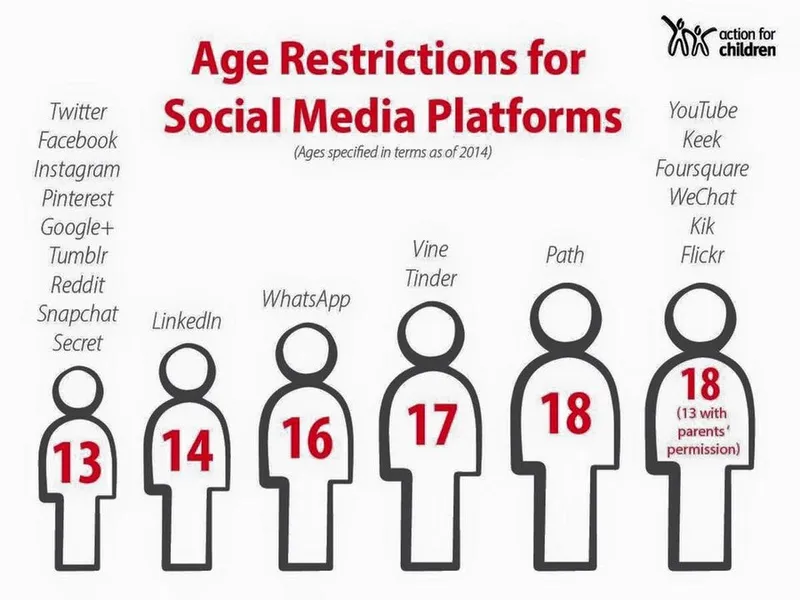 action for children

Age Restrictions for Social Media Platforms

(Ages specified in terms as of 2014)

Twitter
Facebook
Instagram
Pinterest
Google+
Tumblr
Reddit
Snapchat
Secret

13

LinkedIn

14

WhatsApp

16

Vine
Tinder

17

Path

18

YouTube
Keek
Foursquare
WeChat
Kik
Flickr

18
(13 with parents' permission)